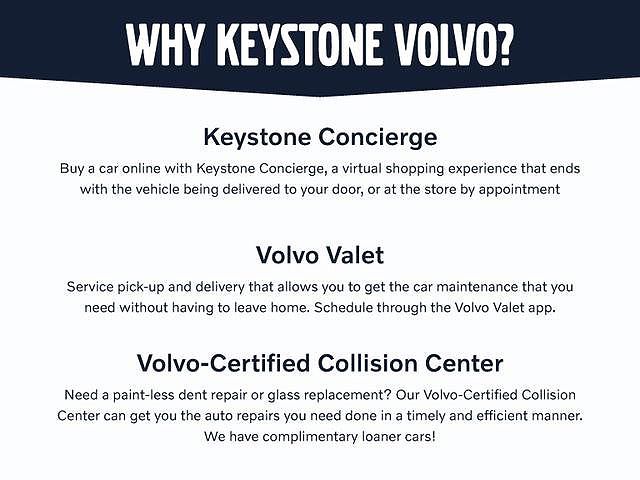 WHY KEYSTONE VOLVO?

Keystone Concierge

Buy a car online with Keystone Concierge, a virtual shopping experience that ends with the vehicle being delivered to your door, or at the store by appointment

Volvo Valet

Service pick-up and delivery that allows you to get the car maintenance that you need without having to leave home. Schedule through the Volvo Valet app.

Volvo-Certified Collision Center

Need a paint-less dent repair or glass replacement? Our Volvo-Certified Collision Center can get you the auto repairs you need done in a timely and efficient manner. We have complimentary loaner cars!